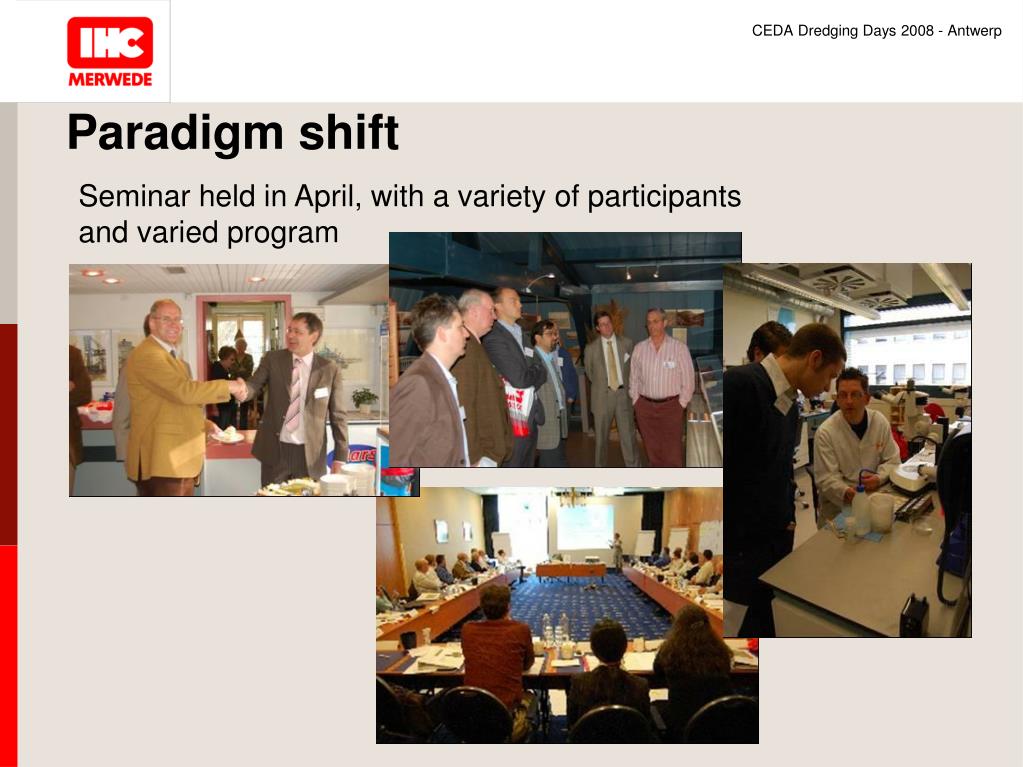 IHC MERWEDE

CEDA Dredging Days 2008 - Antwerp

Paradigm shift

Seminar held in April, with a variety of participants and varied program